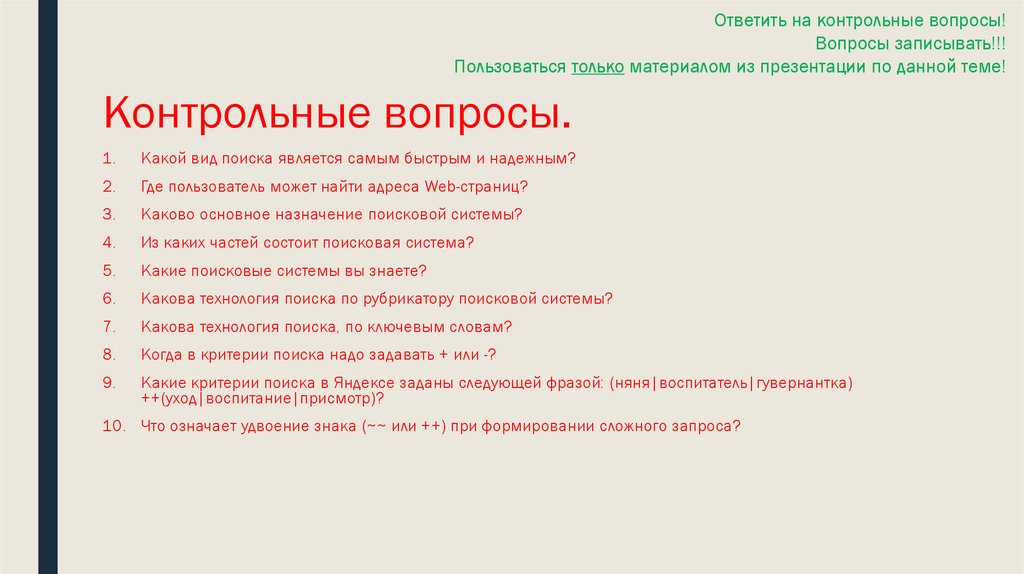 Ответить на контрольные вопросы!
Вопросы записывать!!!
Пользоваться только материалом из презентации по данной теме!

Контрольные вопросы.

1. Какой вид поиска является самым быстрым и надежным?
2. Где пользователь может найти адреса Web-страниц?
3. Каково основное назначение поисковой системы?
4. Из каких частей состоит поисковая система?
5. Какие поисковые системы вы знаете?
6. Какова технология поиска по рубрикатору поисковой системы?
7. Какова технология поиска, по ключевым словам?
8. Когда в критерии поиска надо задавать + или -?
9. Какие критерии поиска в Яндексе заданы следующей фразой: (няня|воспитатель|гувернантка) ++(уход|воспитание|присмотр)?
10. Что означает удвоение знака (~~ или ++) при формировании сложного запроса?